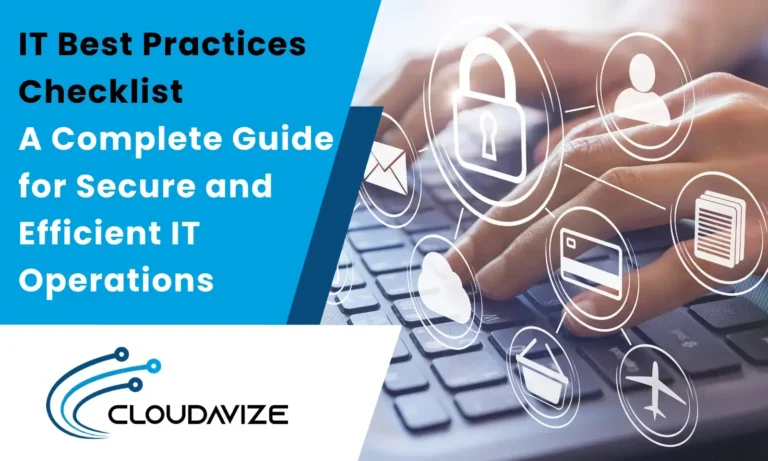 IT Best Practices Checklist

A Complete Guide for Secure and Efficient IT Operations

CLOUDAVIZE